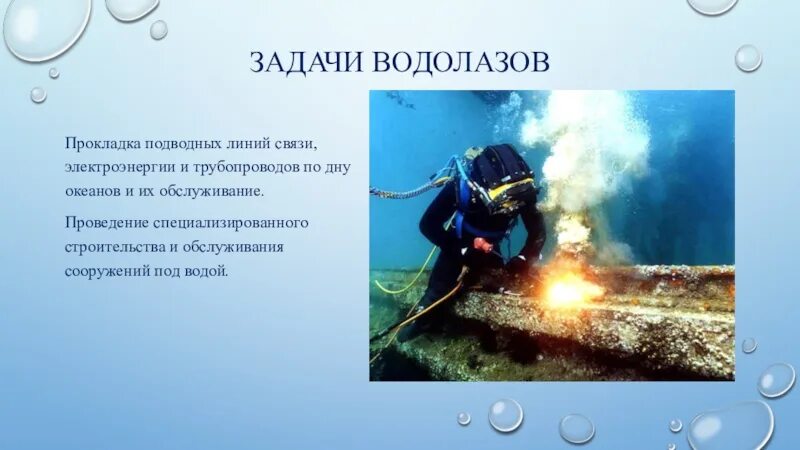 ЗАДАЧИ ВОДОЛАЗОВ

Прокладка подводных линий связи, электроэнергии и трубопроводов по дну океанов и их обслуживание.

Проведение специализированного строительства и обслуживания сооружений под водой.